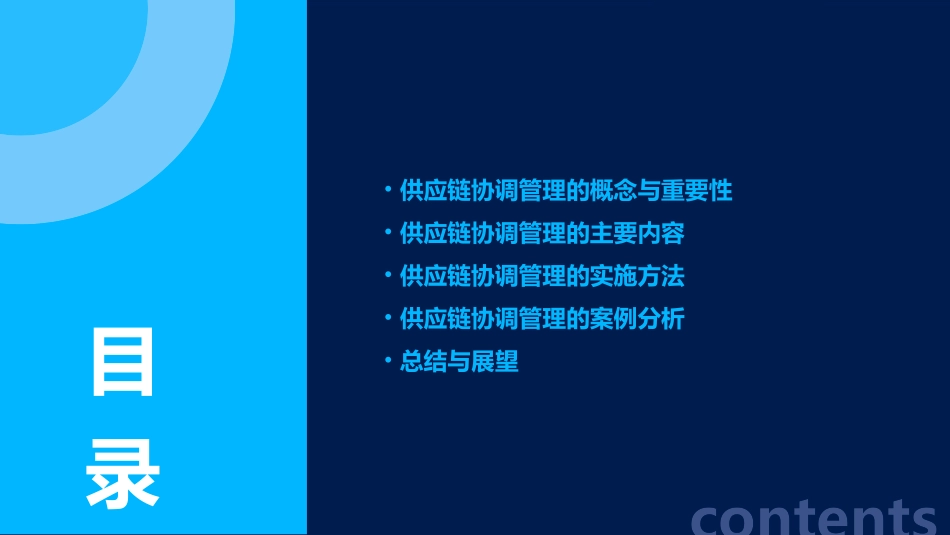 目
录

• 供应链协调管理的概念与重要性
• 供应链协调管理的主要内容
• 供应链协调管理的实施方法
• 供应链协调管理的案例分析
• 总结与展望

contents